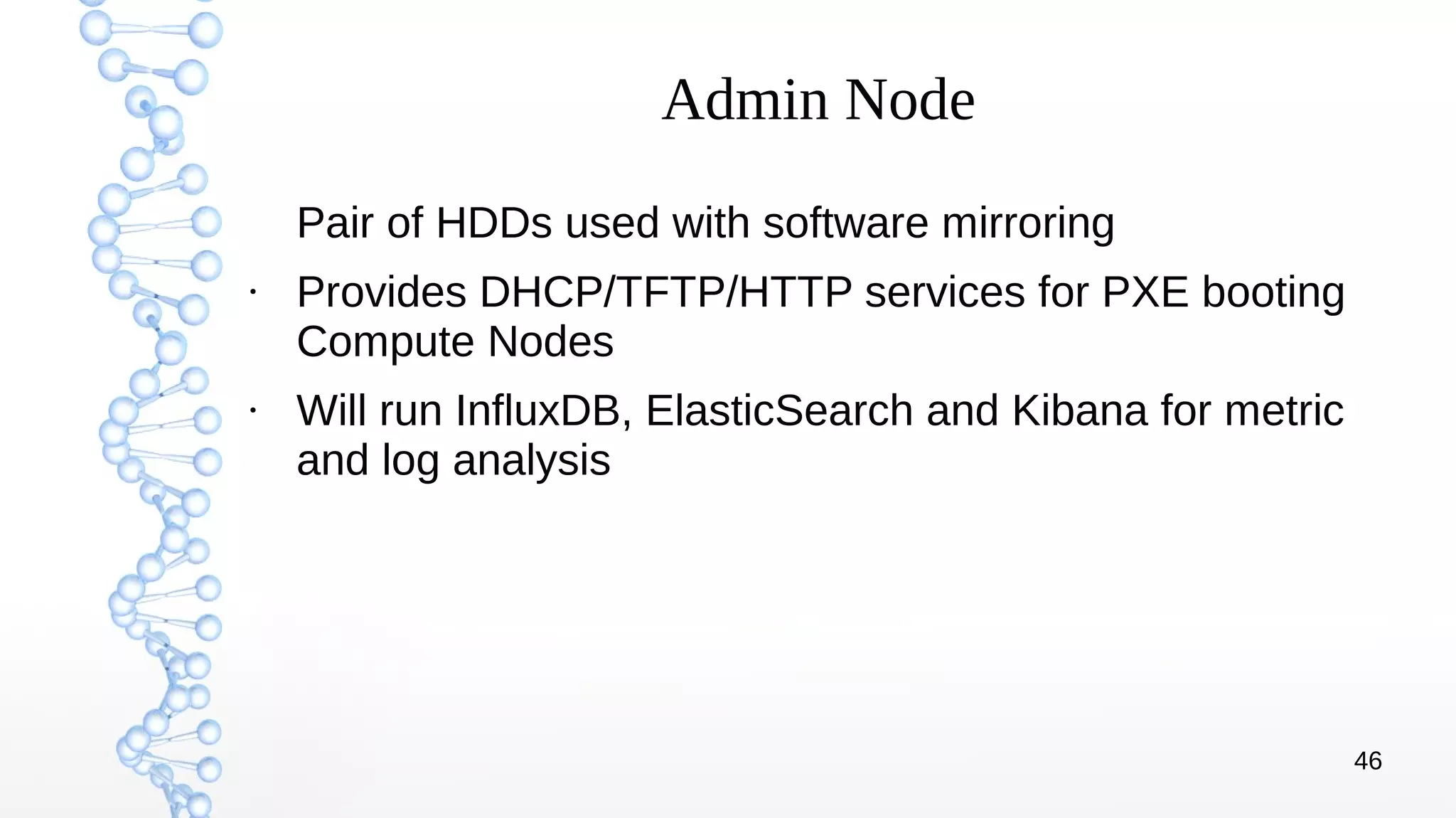 Admin Node

Pair of HDDs used with software mirroring

• Provides DHCP/TFTP/HTTP services for PXE booting Compute Nodes

• Will run InfluxDB, ElasticSearch and Kibana for metric and log analysis

46